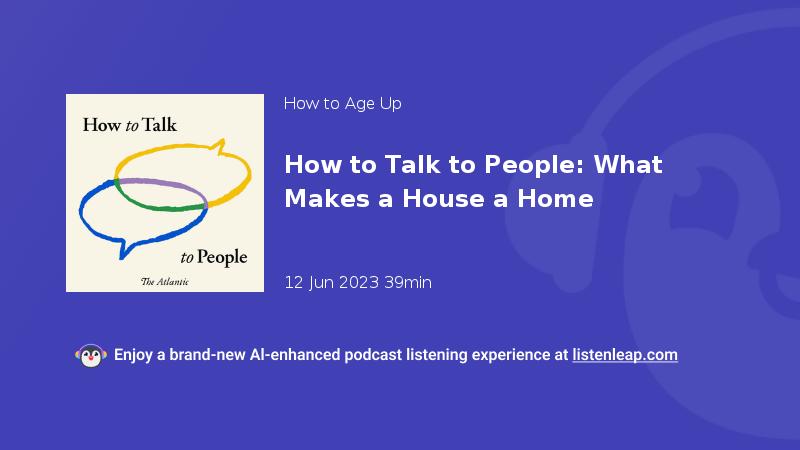 How to Talk

to People

The Atlantic

How to Age Up

How to Talk to People: What Makes a House a Home

12 Jun 2023 39min

Enjoy a brand-new AI-enhanced podcast listening experience at listenleap.com